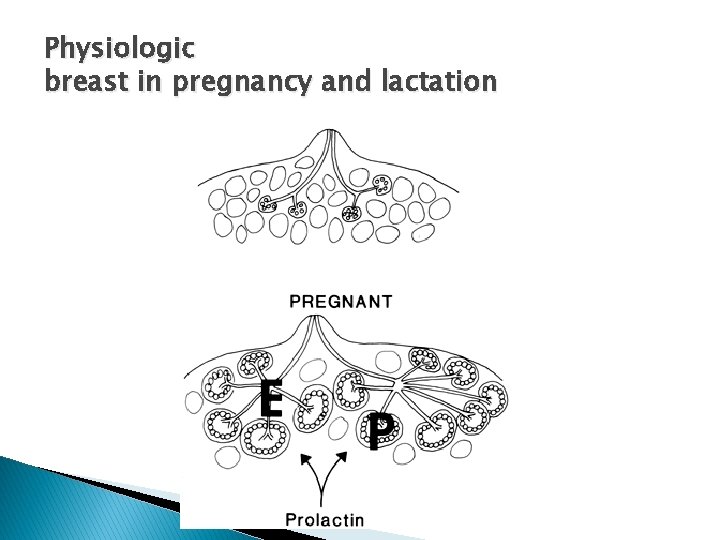 Physiologic
breast in pregnancy and lactation

PREGNANT

E

P

Prolactin